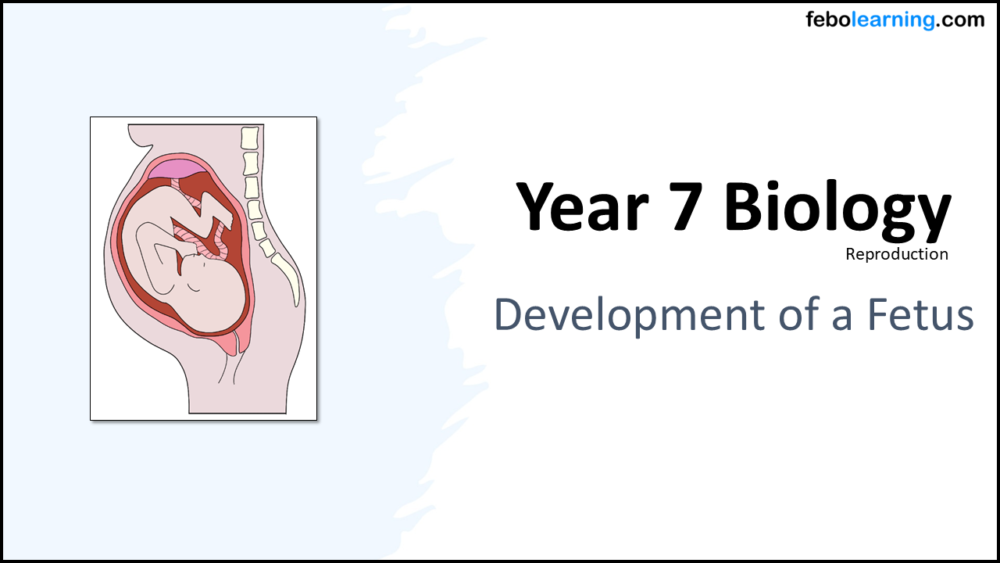 febolearning.com

Year 7 Biology

Reproduction

Development of a Fetus